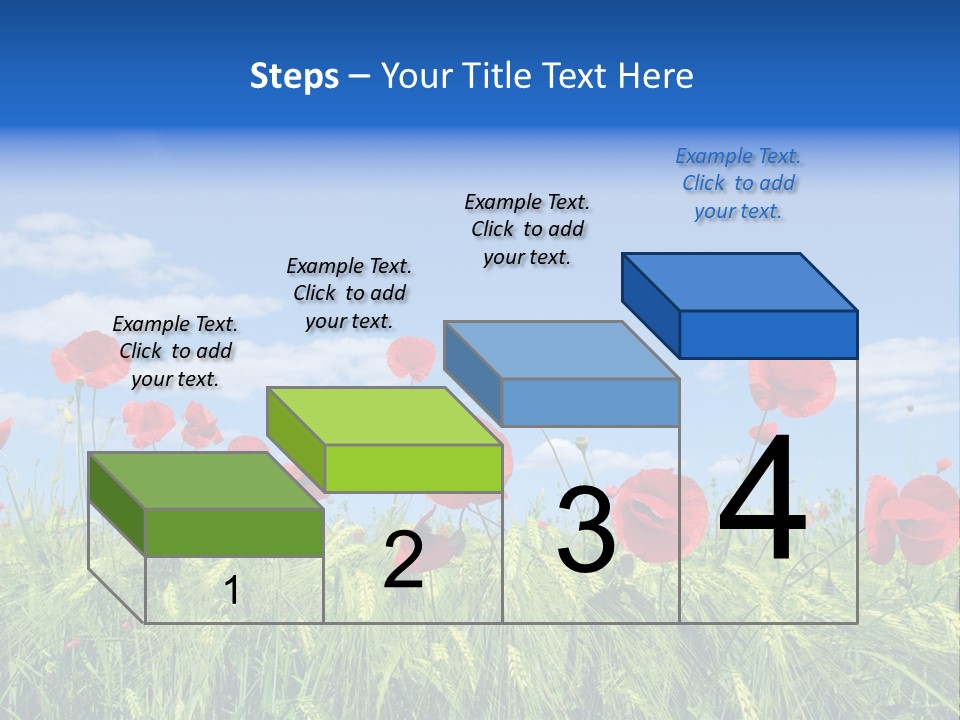 Steps – Your Title Text Here

Example Text. Click to add your text.

Example Text. Click to add your text.

Example Text. Click to add your text.

Example Text. Click to add your text.

1

2

3

4